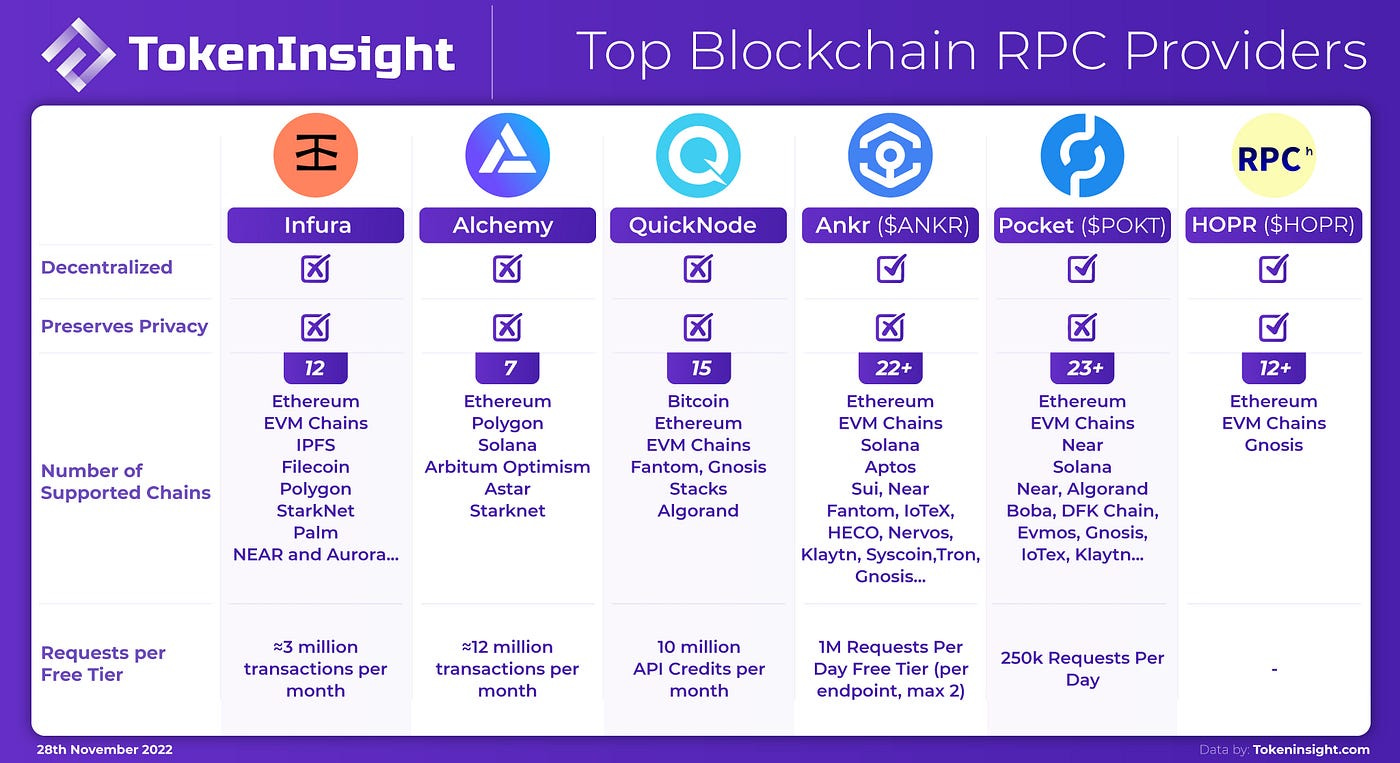 TokenInsight

Top Blockchain RPC Providers

|  | Infura | Alchemy | QuickNode | Ankr (\$ANKR) | Pocket (\$POKT) | HOPR (\$HOPR) |
|---|---|---|---|---|---|---|
| Decentralized | ☒ | ☒ | ☒ | ☑ | ☑ | ☑ |
| Preserves Privacy | ☒ | ☒ | ☒ | ☒ | ☒ | ☑ |
| Number of Supported Chains | 12 Ethereum EVM Chains IPFS Filecoin Polygon StarkNet Palm NEAR and Aurora... | 7 Ethereum Polygon Solana Arbitum Optimism Astar Starknet | 15 Bitcoin Ethereum EVM Chains Fantom, Gnosis Stacks Algorand | 22+ Ethereum EVM Chains Solana Aptos Sui, Near Fantom, IoTeX, HECO, Nervos, Klaytn, Syscoin,Tron, Gnosis... | 23+ Ethereum EVM Chains Near Solana Near, Algorand Boba, DFK Chain, Evmos, Gnosis, IoTex, Klaytn... | 12+ Ethereum EVM Chains Gnosis |
| Requests per Free Tier | ≈3 million transactions per month | ≈12 million transactions per month | 10 million API Credits per month | 1M Requests Per Day Free Tier (per endpoint, max 2) | 250k Requests Per Day | - |

RPC h

28th November 2022

Data by: Tokeninsight.com